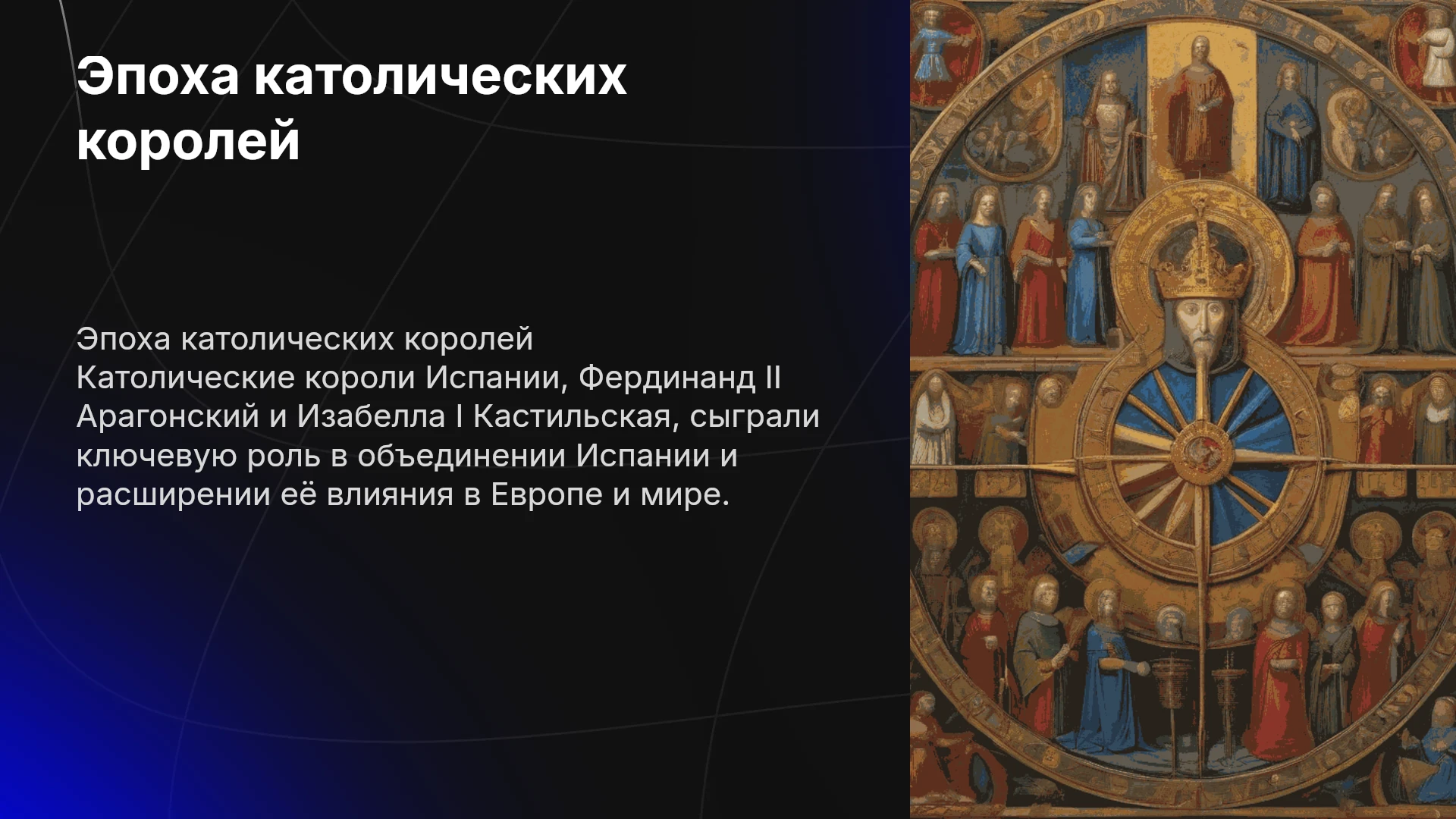 Эпоха католических королей

Эпоха католических королей
Католические короли Испании, Фердинанд II Арагонский и Изабелла I Кастильская, сыграли ключевую роль в объединении Испании и расширении её влияния в Европе и мире.